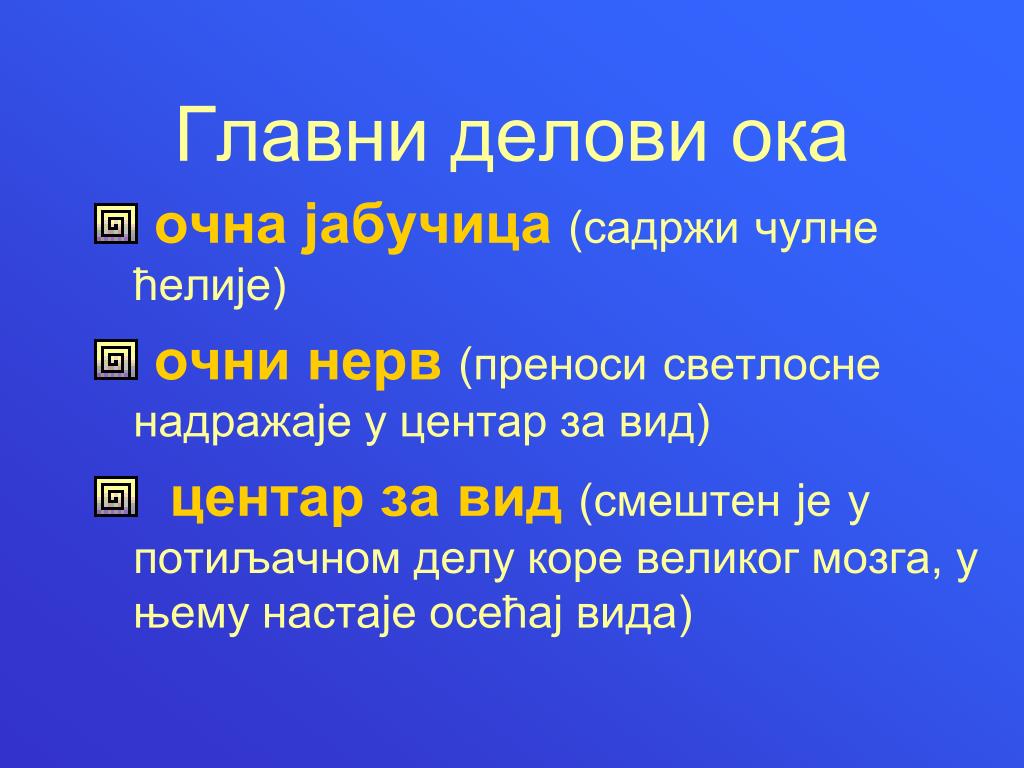 Главни делови ока

очна јабучица (садржи чулне ћелије)

очни нерв (преноси светлосне надражаје у центар за вид)

центар за вид (смештен је у потиљачном делу коре великог мозга, у њему настаје осећај вида)